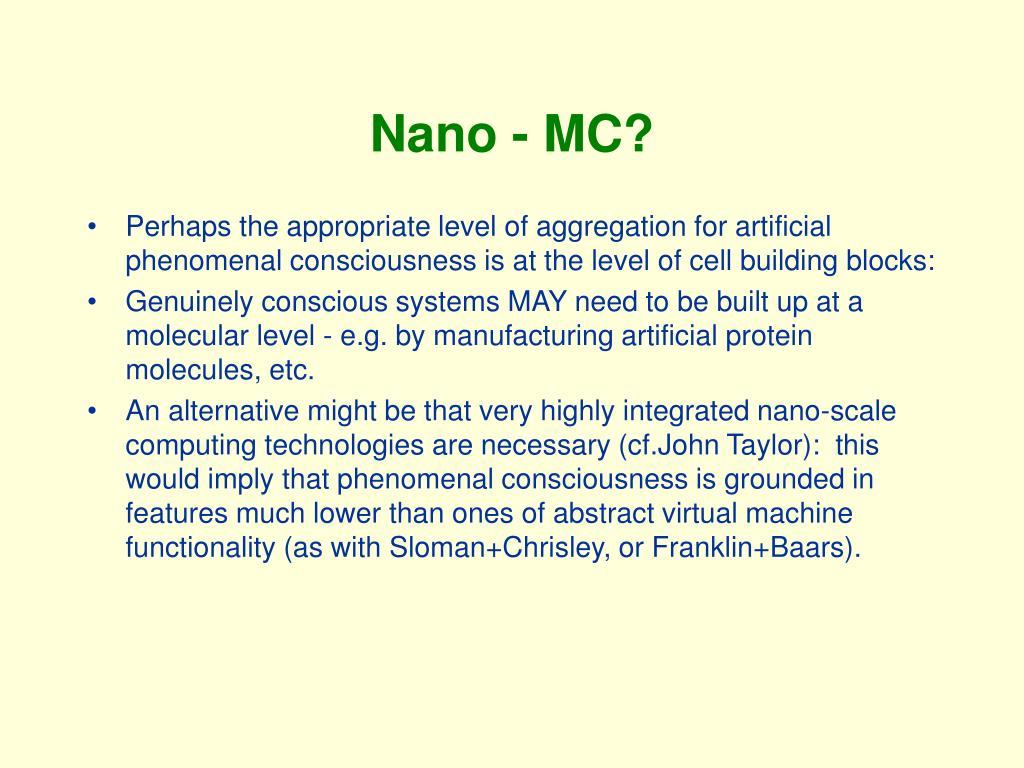 Nano - MC?

• Perhaps the appropriate level of aggregation for artificial phenomenal consciousness is at the level of cell building blocks:

• Genuinely conscious systems MAY need to be built up at a molecular level - e.g. by manufacturing artificial protein molecules, etc.

• An alternative might be that very highly integrated nano-scale computing technologies are necessary (cf.John Taylor): this would imply that phenomenal consciousness is grounded in features much lower than ones of abstract virtual machine functionality (as with Sloman+Chrisley, or Franklin+Baars).